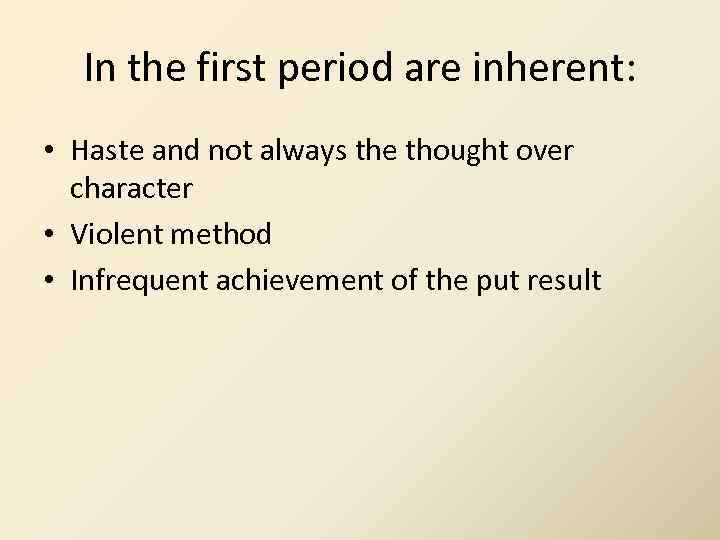 In the first period are inherent:

• Haste and not always the thought over character
• Violent method
• Infrequent achievement of the put result